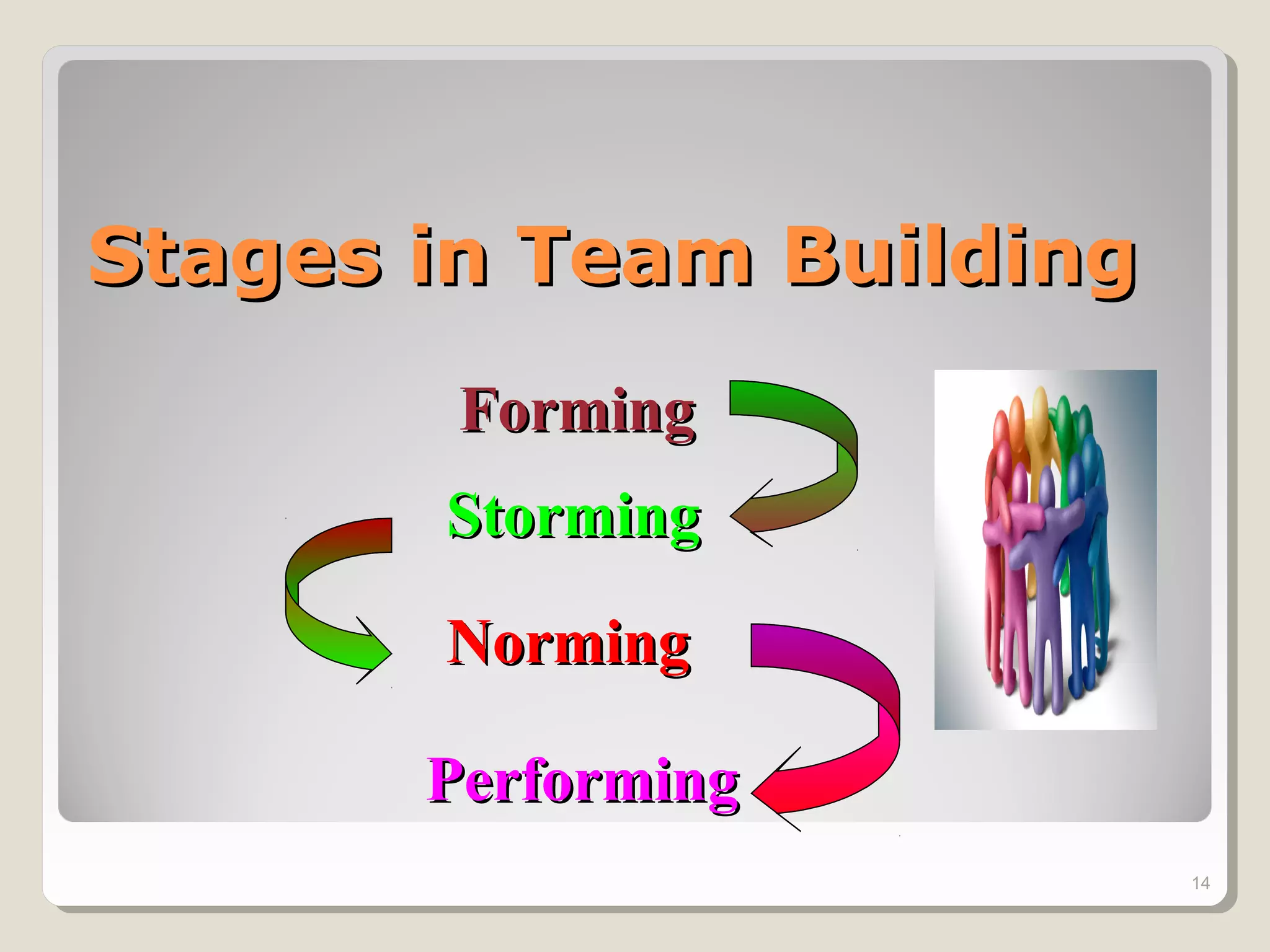 Stages in Team Building

Forming

Storming

Norming

Performing

14